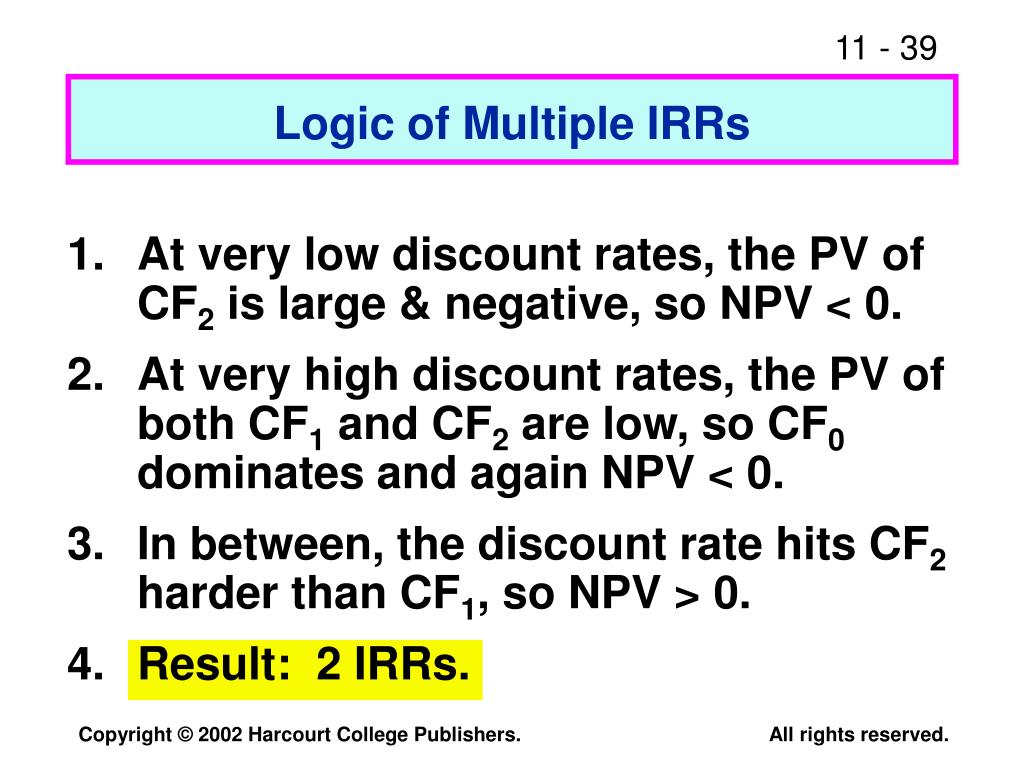 11 - 39

Logic of Multiple IRRs

1. At very low discount rates, the PV of $CF_2$ is large & negative, so NPV < 0.

2. At very high discount rates, the PV of both $CF_1$ and $CF_2$ are low, so $CF_0$ dominates and again NPV < 0.

3. In between, the discount rate hits $CF_2$ harder than $CF_1$, so NPV > 0.

4. Result: 2 IRRs.

Copyright © 2002 Harcourt College Publishers. All rights reserved.